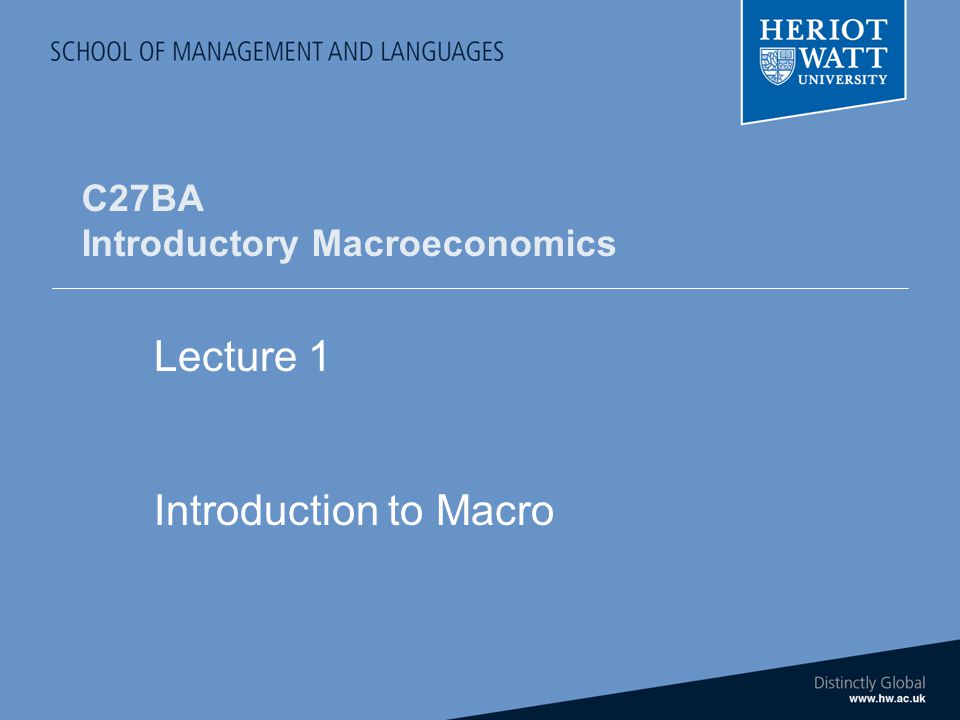 SCHOOL OF MANAGEMENT AND LANGUAGES

HERIOT WATT UNIVERSITY

C27BA
Introductory Macroeconomics

Lecture 1

Introduction to Macro

Distinctly Global
www.hw.ac.uk